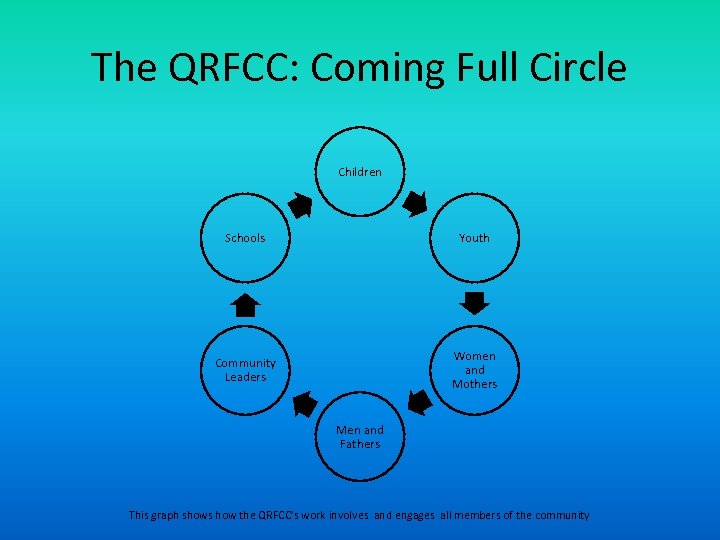 The QRFCC: Coming Full Circle

Children

Youth

Women and Mothers

Men and Fathers

Community Leaders

Schools

This graph shows how the QRFCC's work involves and engages all members of the community